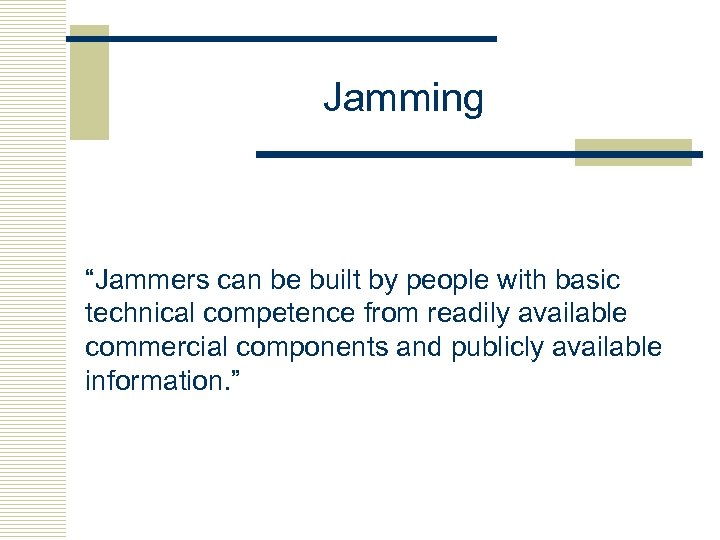 Jamming

“Jammers can be built by people with basic technical competence from readily available commercial components and publicly available information.”